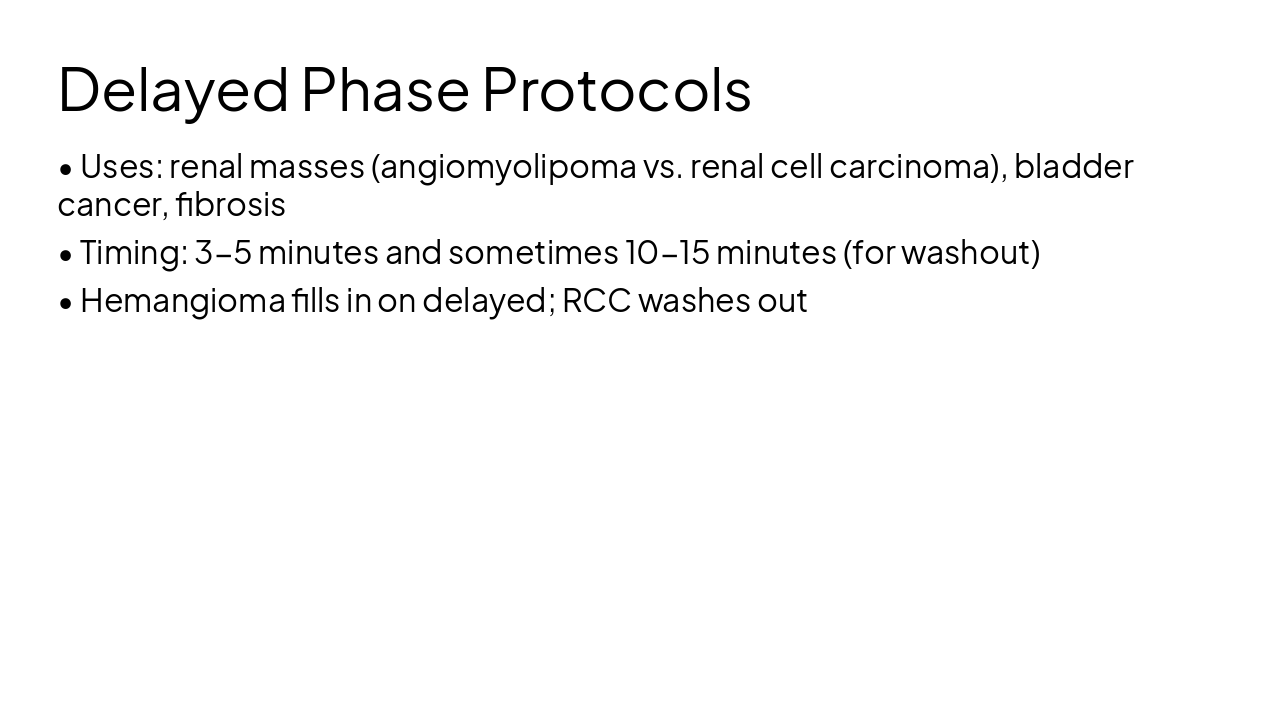 Delayed Phase Protocols

• Uses: renal masses (angiomyolipoma vs. renal cell carcinoma), bladder cancer, fibrosis

• Timing: 3–5 minutes and sometimes 10–15 minutes (for washout)

• Hemangioma fills in on delayed; RCC washes out